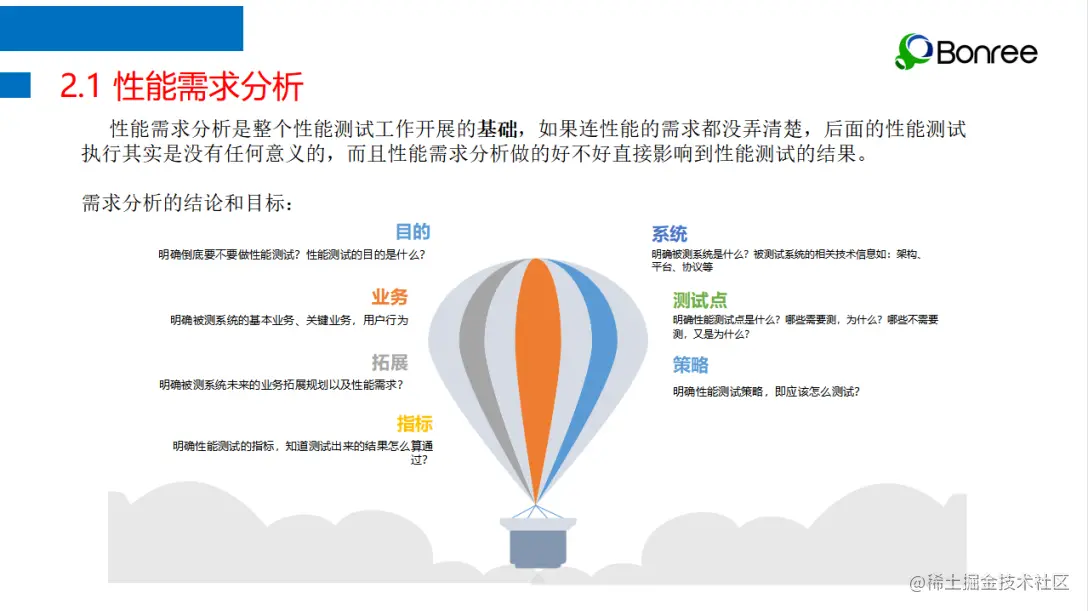 Bonree

2.1 性能需求分析

性能需求分析是整个性能测试工作开展的基础，如果连性能的需求都没弄清楚，后面的性能测试执行其实是没有任何意义的，而且性能需求分析做的好不好直接影响到性能测试的结果。

需求分析的结论和目标：

目的
明确倒底要不要做性能测试？性能测试的目的是什么？

业务
明确被测系统的基本业务、关键业务，用户行为

拓展
明确被测系统未来的业务拓展规划以及性能需求？

指标
明确性能测试的指标，知道测试出来的结果怎么算通过？

系统
明确被测系统是什么？被测试系统的相关技术信息如：架构、平台、协议等

测试点
明确性能测试点是什么？哪些需要测，为什么？哪些不需要测，又是为什么？

策略
明确性能测试策略，即应该怎么测试？

@稀土掘金技术社区